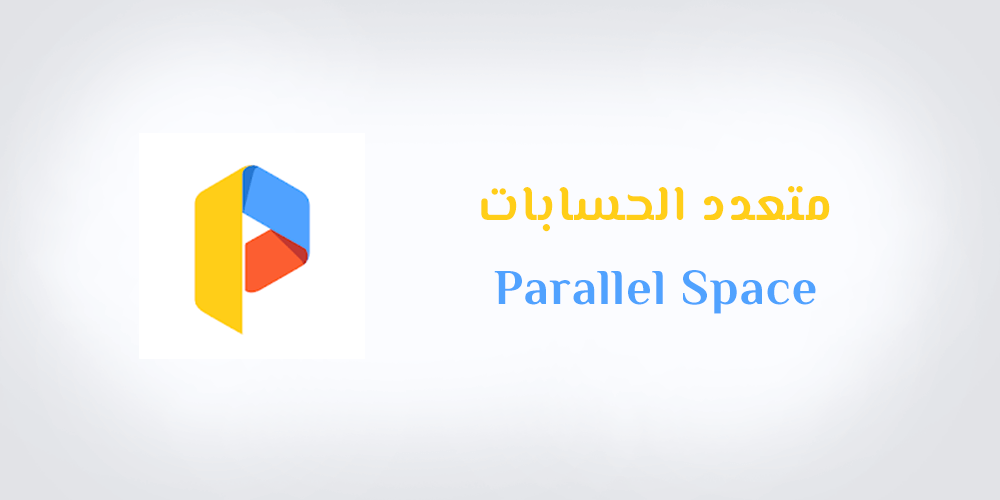 متعدد الحسابات

Parallel Space